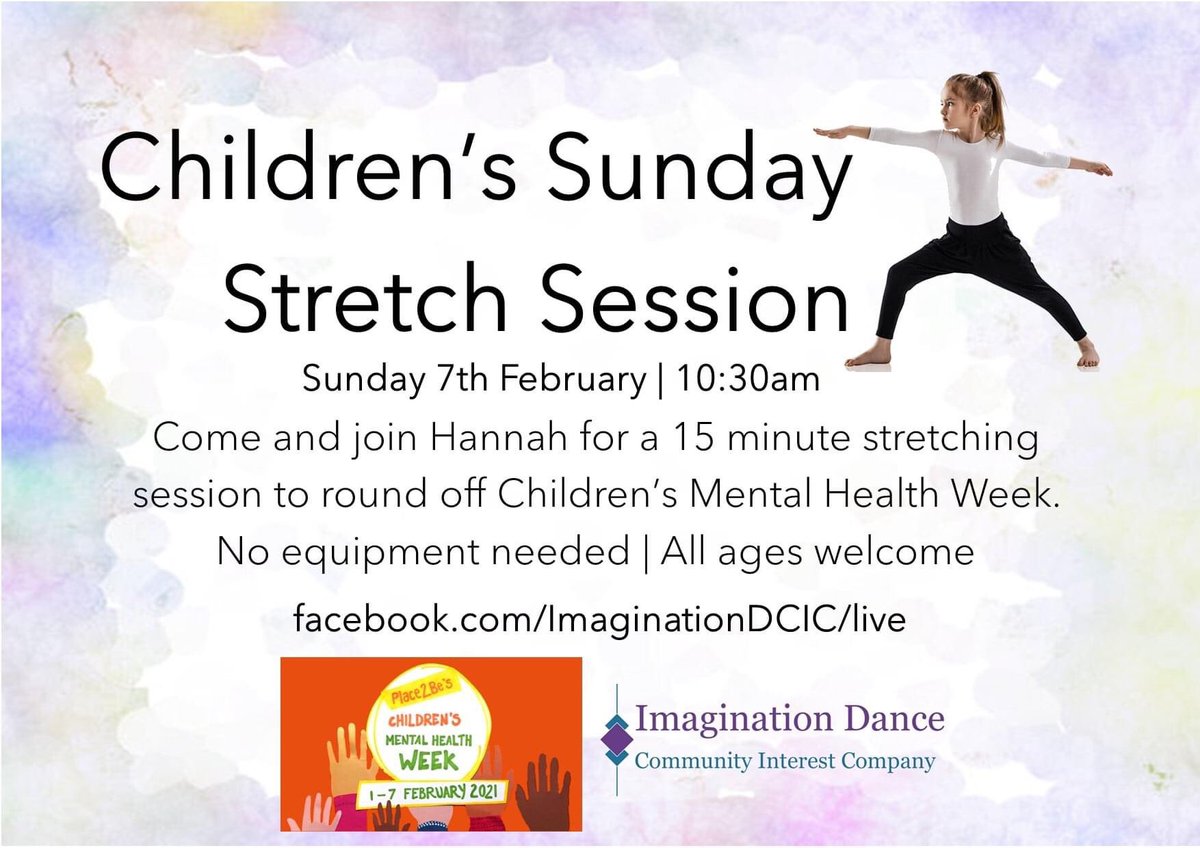 Children's Sunday Stretch Session

Sunday 7th February | 10:30am

Come and join Hannah for a 15 minute stretching session to round off Children's Mental Health Week.

No equipment needed | All ages welcome

facebook.com/ImaginationDCIC/live

Place2Be's CHILDREN'S MENTAL HEALTH WEEK 1–7 FEBRUARY 2021

Imagination Dance
Community Interest Company